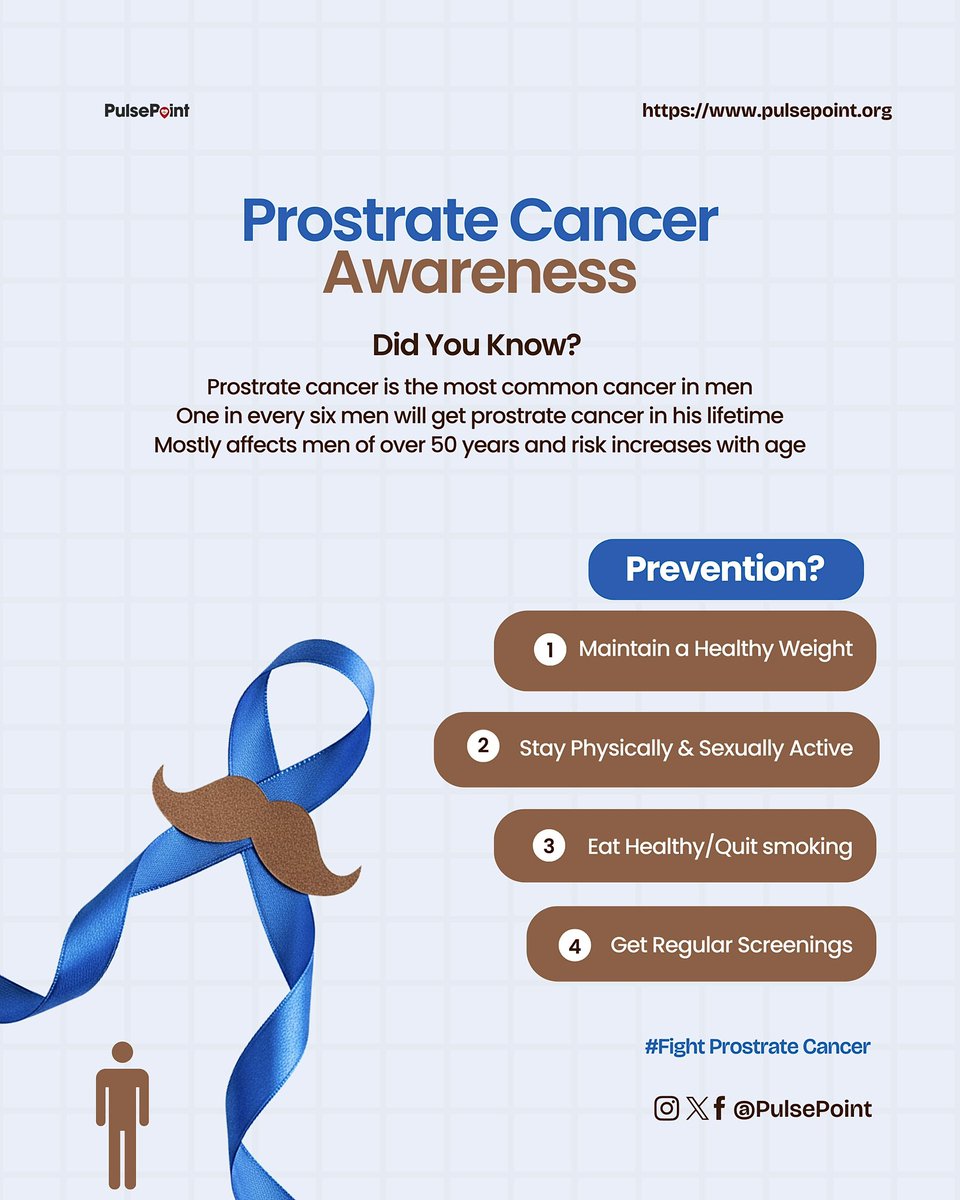 PulsePoint

https://www.pulsepoint.org

Prostrate Cancer
Awareness

Did You Know?

Prostrate cancer is the most common cancer in men
One in every six men will get prostrate cancer in his lifetime
Mostly affects men of over 50 years and risk increases with age

Prevention?

1 Maintain a Healthy Weight

2 Stay Physically & Sexually Active

3 Eat Healthy/Quit smoking

4 Get Regular Screenings

#Fight Prostrate Cancer

@PulsePoint